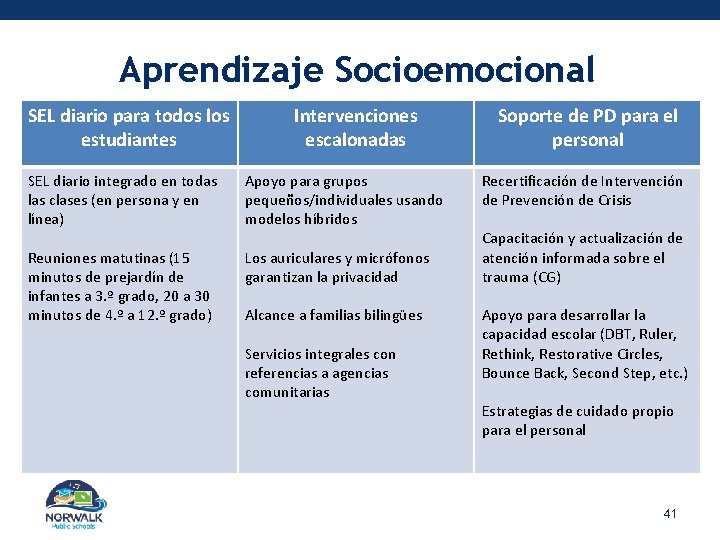 Aprendizaje Socioemocional

| SEL diario para todos los estudiantes | Intervenciones escalonadas | Soporte de PD para el personal |
|---|---|---|
| SEL diario integrado en todas las clases (en persona y en línea)<br><br>Reuniones matutinas (15 minutos de prejardín de infantes a 3.º grado, 20 a 30 minutos de 4.º a 12.º grado) | Apoyo para grupos pequeños/individuales usando modelos híbridos<br><br>Los auriculares y micrófonos garantizan la privacidad<br><br>Alcance a familias bilingües<br><br>Servicios integrales con referencias a agencias comunitarias | Recertificación de Intervención de Prevención de Crisis<br><br>Capacitación y actualización de atención informada sobre el trauma (CG)<br><br>Apoyo para desarrollar la capacidad escolar (DBT, Ruler, Rethink, Restorative Circles, Bounce Back, Second Step, etc.)<br><br>Estrategias de cuidado propio para el personal |

NORWALK
Public Schools

41